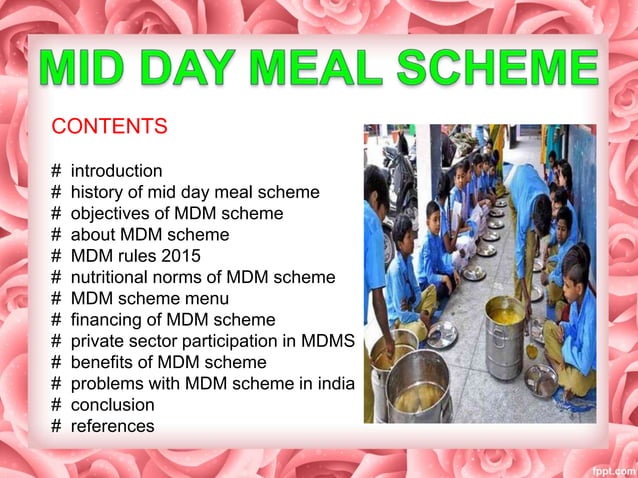 MID DAY MEAL SCHEME

CONTENTS

# introduction
# history of mid day meal scheme
# objectives of MDM scheme
# about MDM scheme
# MDM rules 2015
# nutritional norms of MDM scheme
# MDM scheme menu
# financing of MDM scheme
# private sector participation in MDMS
# benefits of MDM scheme
# problems with MDM scheme in india
# conclusion
# references

fppt.com